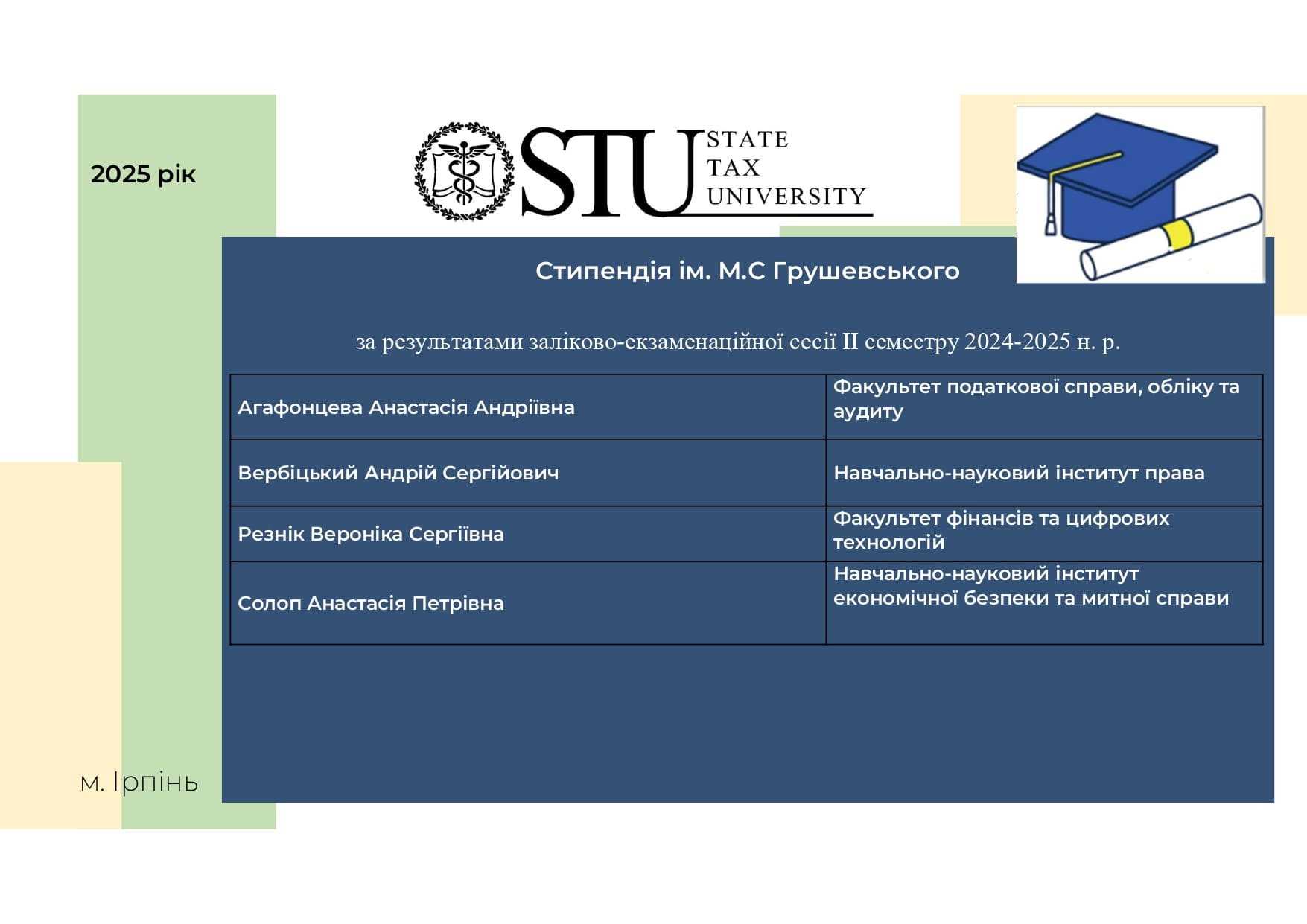 2025 рік

STU STATE TAX UNIVERSITY

Стипендія ім. М.С Грушевського

за результатами заліково-екзаменаційної сесії II семестру 2024-2025 н. р.

| Агафонцева Анастасія Андріївна | Факультет податкової справи, обліку та аудиту |
|---|---|
| Вербіцький Андрій Сергійович | Навчально-науковий інститут права |
| Резнік Вероніка Сергіївна | Факультет фінансів та цифрових технологій |
| Солоп Анастасія Петрівна | Навчально-науковий інститут економічної безпеки та митної справи |

м. Ірпінь